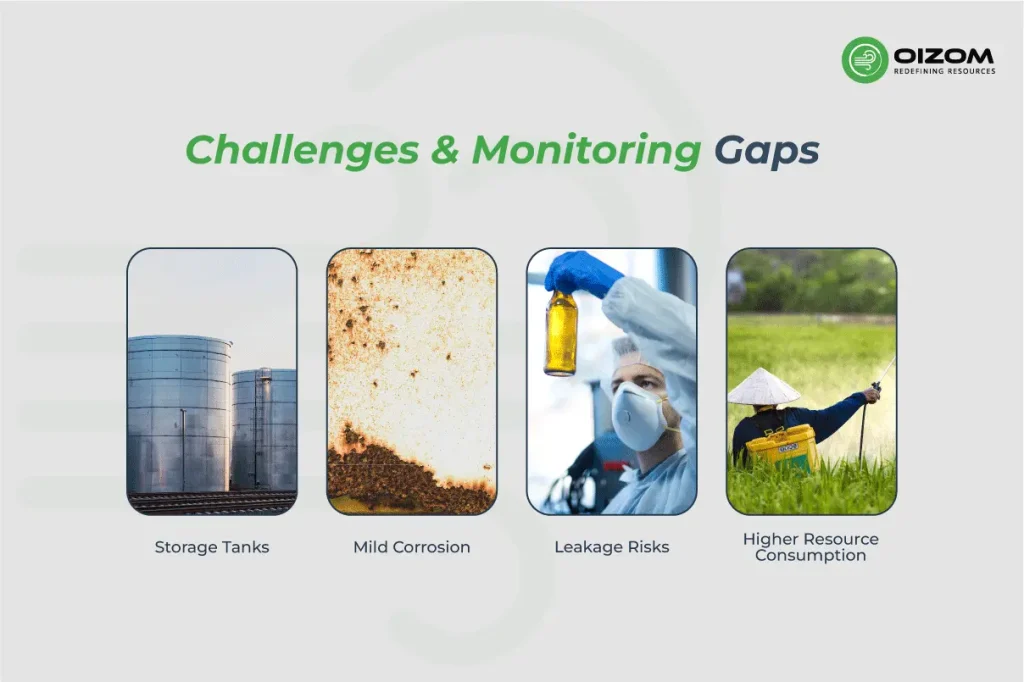 OIZOM
REDEFINING RESOURCES

Challenges & Monitoring Gaps

Storage Tanks

Mild Corrosion

Leakage Risks

Higher Resource Consumption